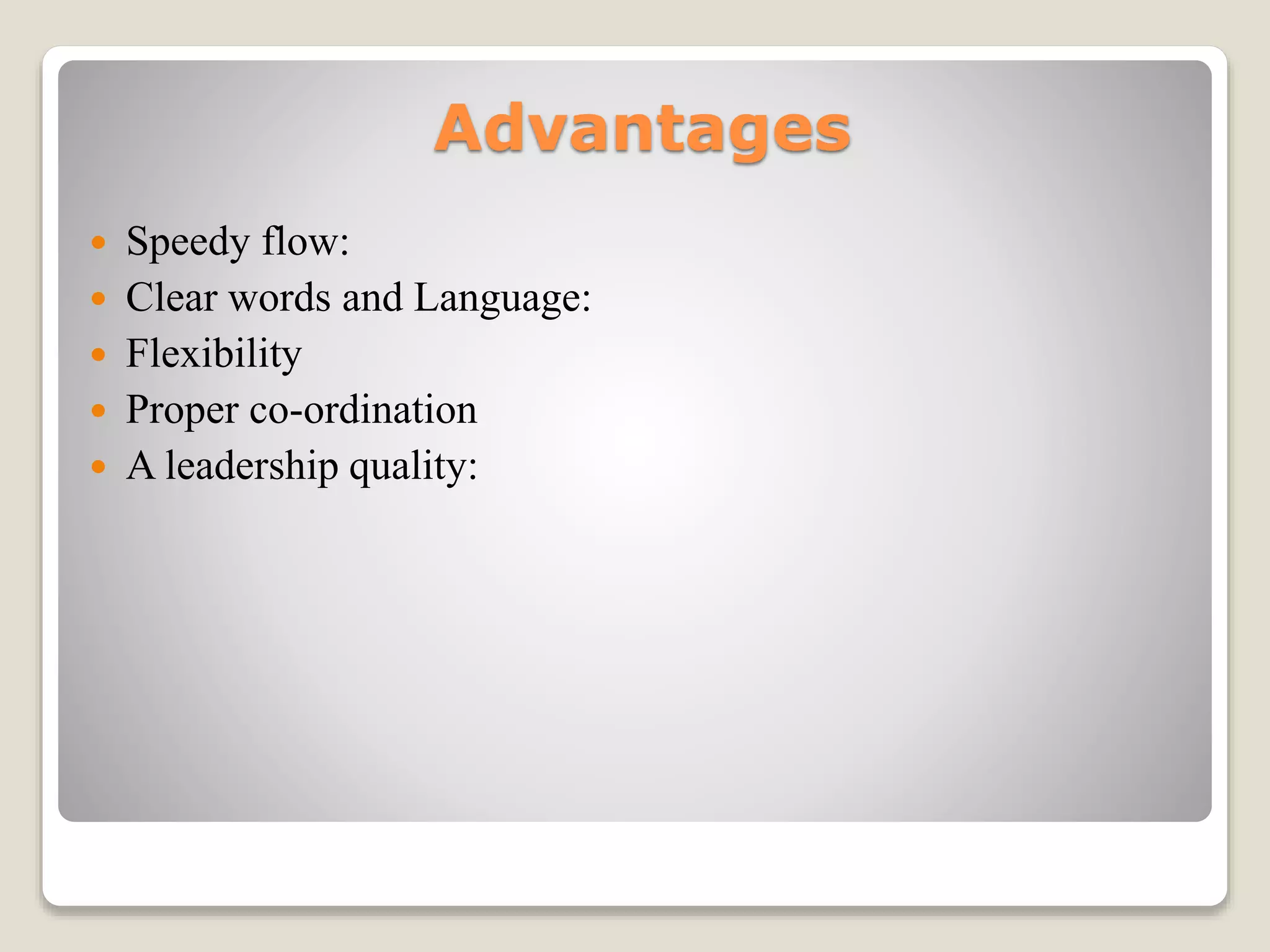 Advantages

- Speedy flow:
- Clear words and Language:
- Flexibility
- Proper co-ordination
- A leadership quality: